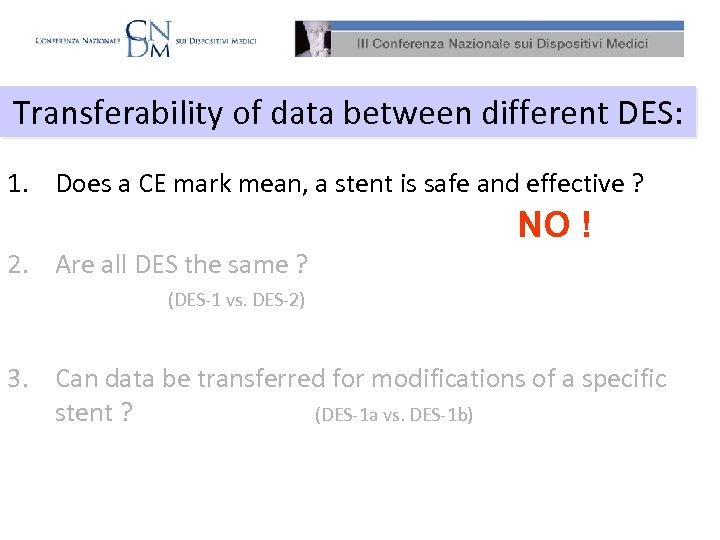 CONFERENZA NAZIONALE CNDM SUI DISPOSITIVI MEDICI

III Conferenza Nazionale sui Dispositivi Medici

Transferability of data between different DES:

1. Does a CE mark mean, a stent is safe and effective ?

NO !

2. Are all DES the same ?

(DES-1 vs. DES-2)

3. Can data be transferred for modifications of a specific stent ? (DES-1a vs. DES-1b)